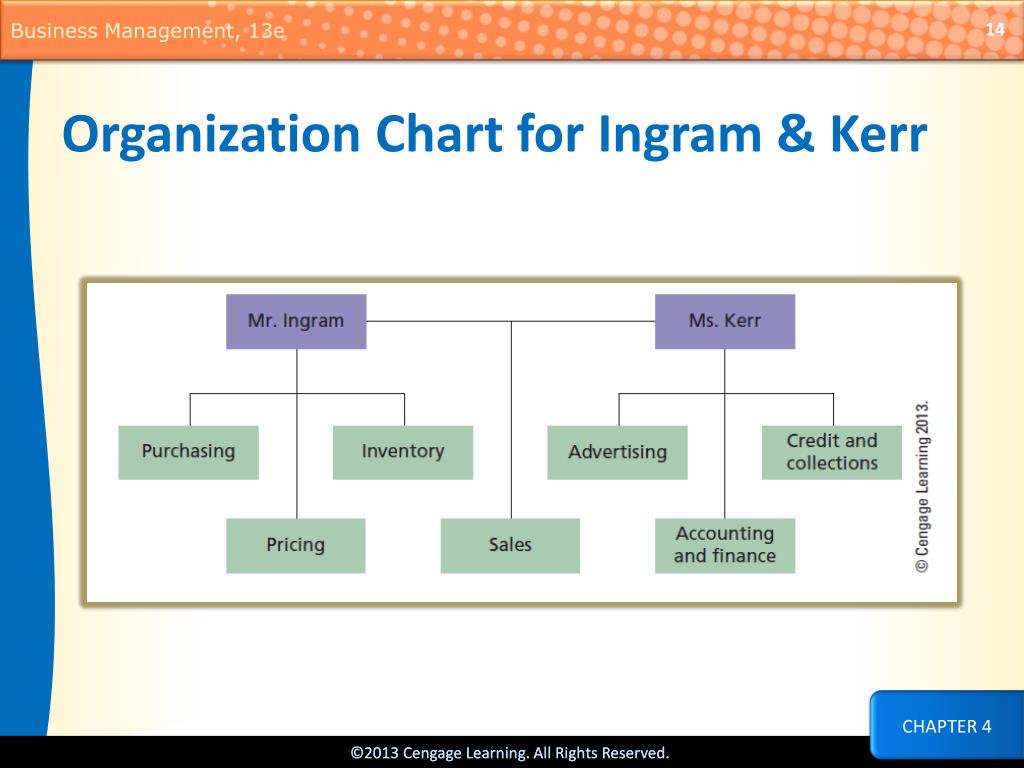 Business Management, 13e

14

Organization Chart for Ingram & Kerr

Mr. Ingram

Ms. Kerr

Purchasing

Inventory

Advertising

Credit and collections

Pricing

Sales

Accounting and finance

© Cengage Learning 2013.

CHAPTER 4

©2013 Cengage Learning. All Rights Reserved.